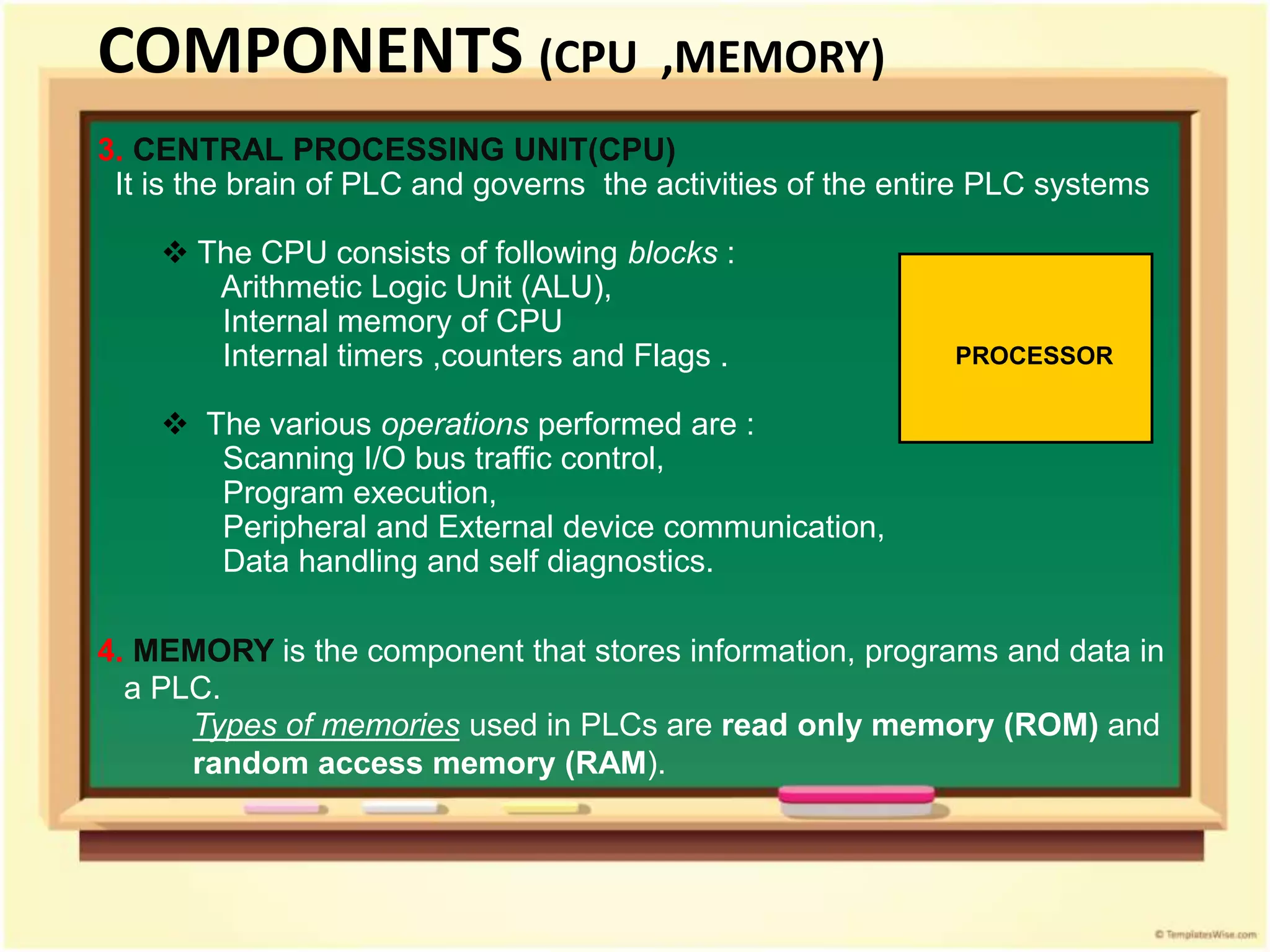 COMPONENTS (CPU ,MEMORY)

3. CENTRAL PROCESSING UNIT(CPU)
It is the brain of PLC and governs the activities of the entire PLC systems

❖ The CPU consists of following blocks :
Arithmetic Logic Unit (ALU),
Internal memory of CPU
Internal timers ,counters and Flags .

PROCESSOR

❖ The various operations performed are :
Scanning I/O bus traffic control,
Program execution,
Peripheral and External device communication,
Data handling and self diagnostics.

4. MEMORY is the component that stores information, programs and data in a PLC.
Types of memories used in PLCs are read only memory (ROM) and random access memory (RAM).

© TemplatesWise.com